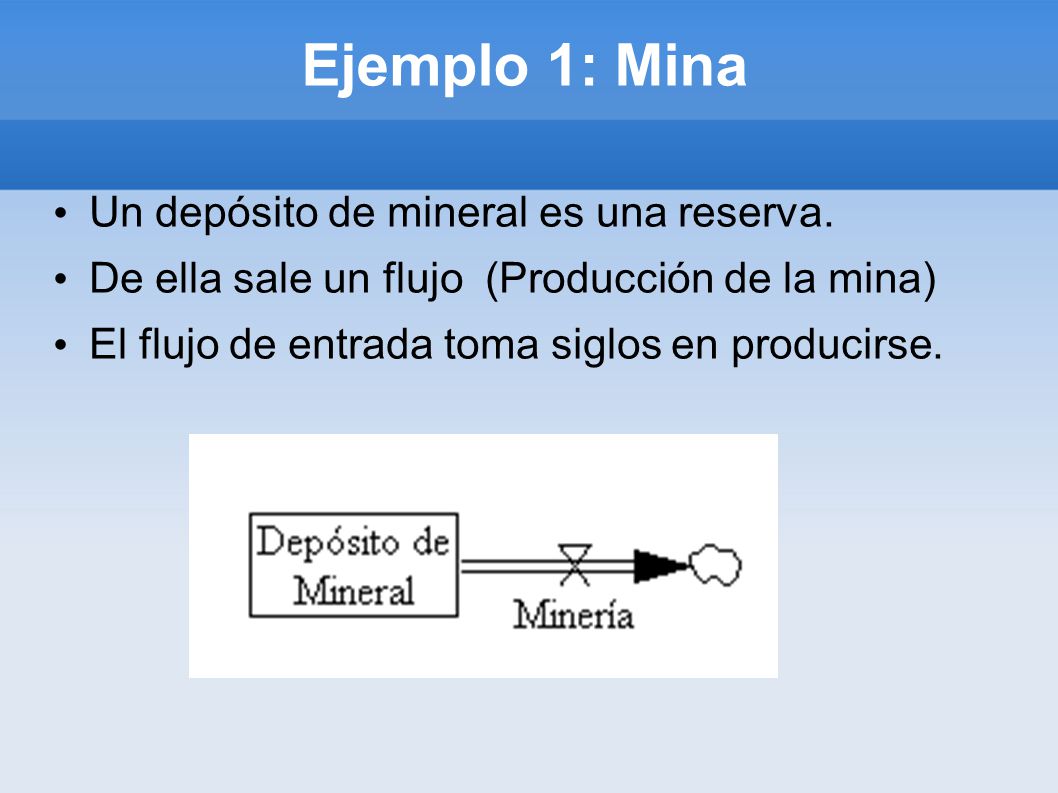 Ejemplo 1: Mina

• Un depósito de mineral es una reserva.
• De ella sale un flujo (Producción de la mina)
• El flujo de entrada toma siglos en producirse.

Depósito de Mineral

Minería